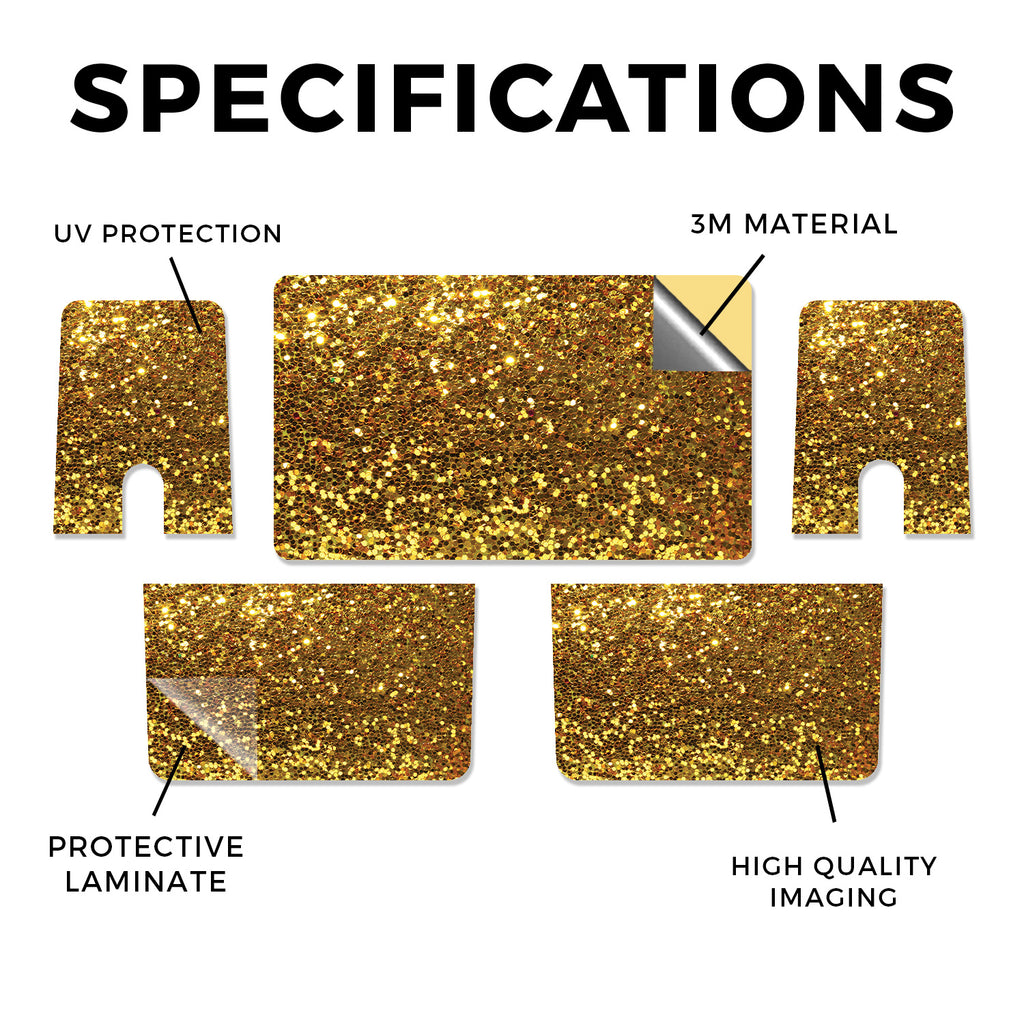 SPECIFICATIONS

UV PROTECTION

3M MATERIAL

PROTECTIVE LAMINATE

HIGH QUALITY IMAGING